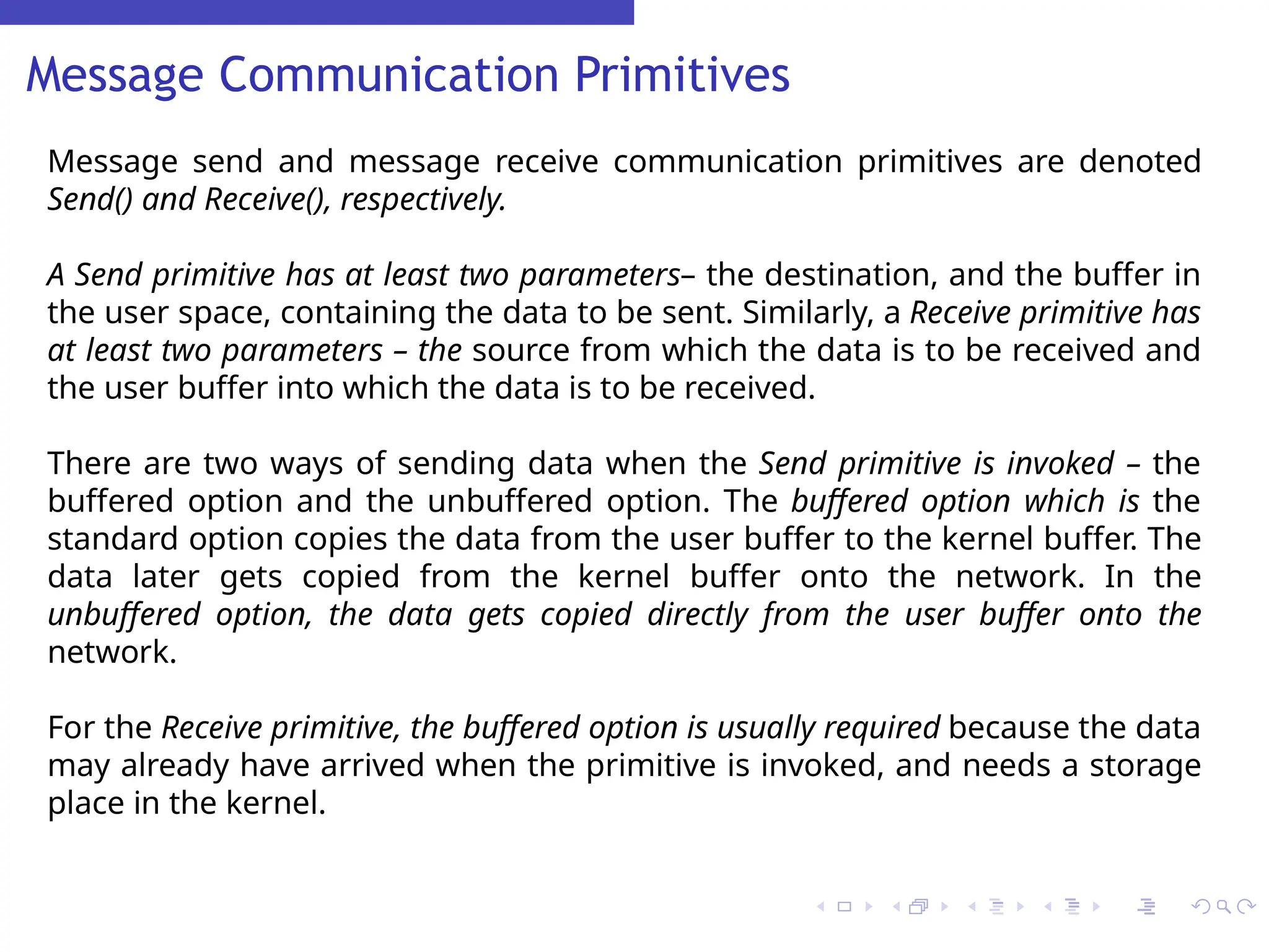 Message Communication Primitives

Message send and message receive communication primitives are denoted Send() and Receive(), respectively.

A Send primitive has at least two parameters– the destination, and the buffer in the user space, containing the data to be sent. Similarly, a Receive primitive has at least two parameters – the source from which the data is to be received and the user buffer into which the data is to be received.

There are two ways of sending data when the Send primitive is invoked – the buffered option and the unbuffered option. The buffered option which is the standard option copies the data from the user buffer to the kernel buffer. The data later gets copied from the kernel buffer onto the network. In the unbuffered option, the data gets copied directly from the user buffer onto the network.

For the Receive primitive, the buffered option is usually required because the data may already have arrived when the primitive is invoked, and needs a storage place in the kernel.